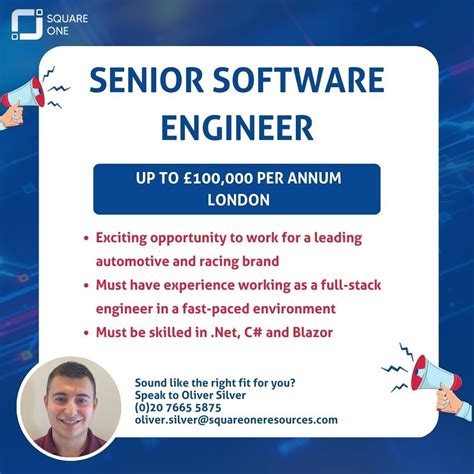 SQUARE ONE

SENIOR SOFTWARE ENGINEER

UP TO £100,000 PER ANNUM
LONDON

• Exciting opportunity to work for a leading automotive and racing brand
• Must have experience working as a full-stack engineer in a fast-paced environment
• Must be skilled in .Net, C# and Blazor

Sound like the right fit for you?
Speak to Oliver Silver
(0)20 7665 5875
oliver.silver@squareoneresources.com